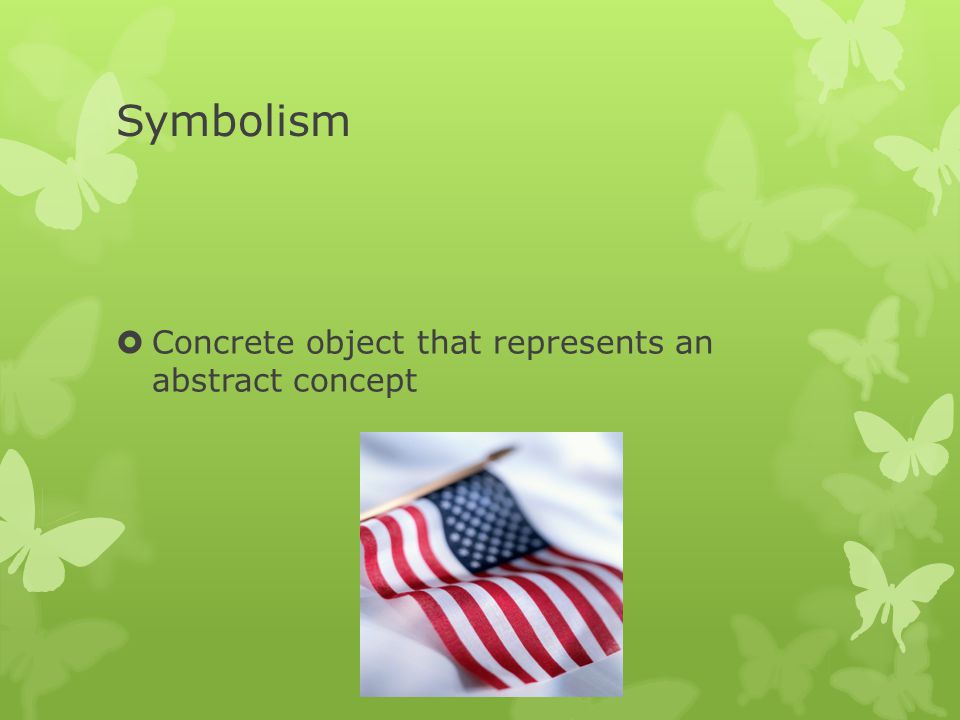 Symbolism

Concrete object that represents an abstract concept